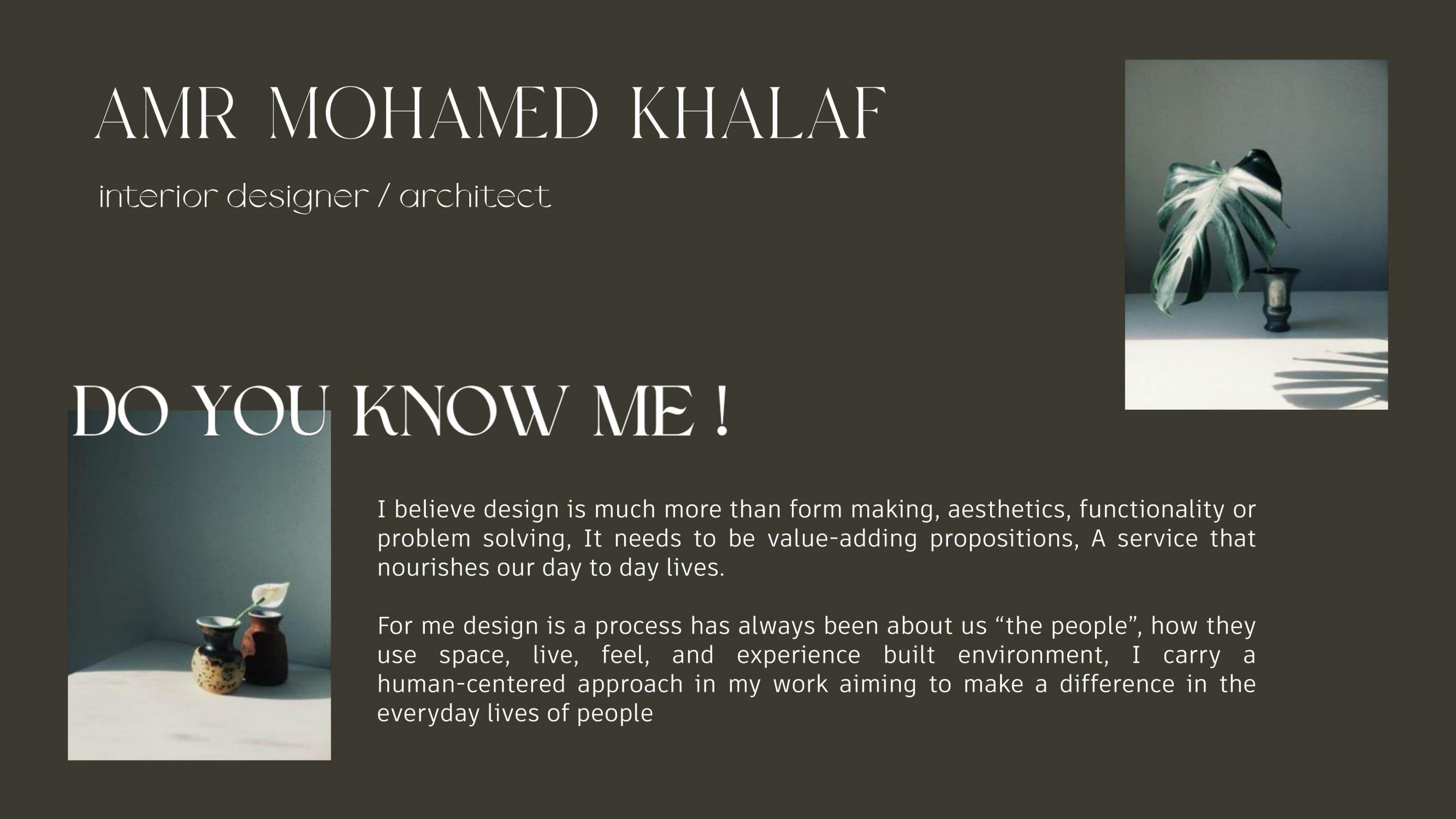 AMR MOHAMED KHALAF

interior designer / architect

DO YOU KNOW ME !

I believe design is much more than form making, aesthetics, functionality or problem solving, It needs to be value-adding propositions, A service that nourishes our day to day lives.

For me design is a process has always been about us “the people”, how they use space, live, feel, and experience built environment, I carry a human-centered approach in my work aiming to make a difference in the everyday lives of people